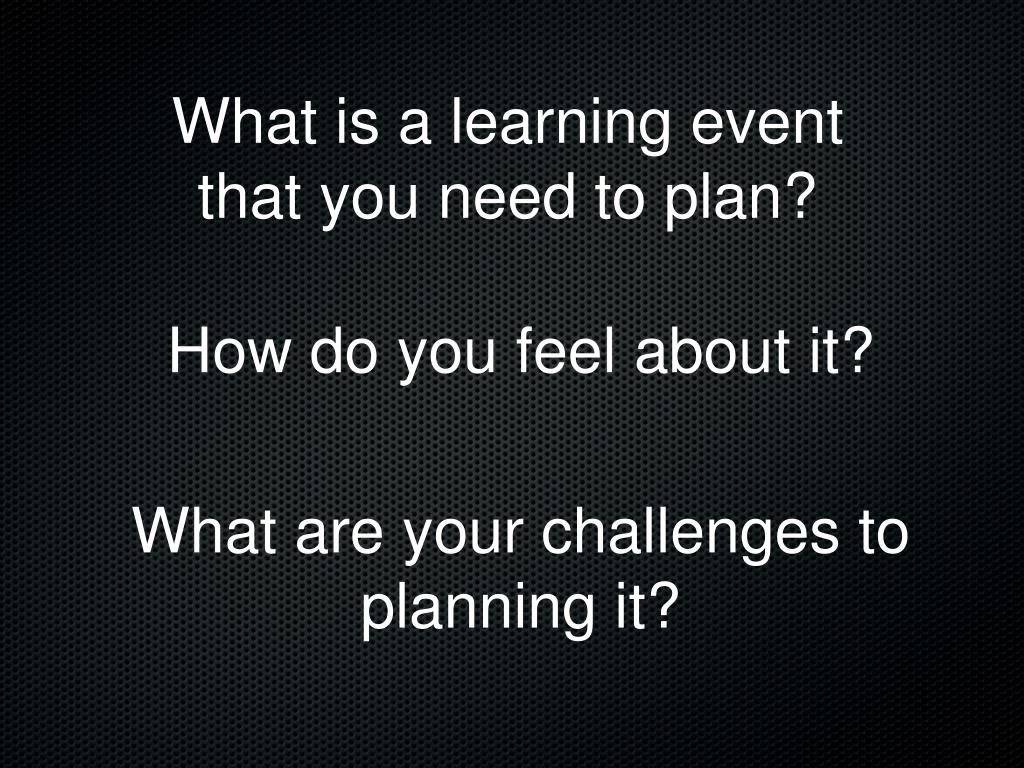 What is a learning event that you need to plan?

How do you feel about it?

What are your challenges to planning it?